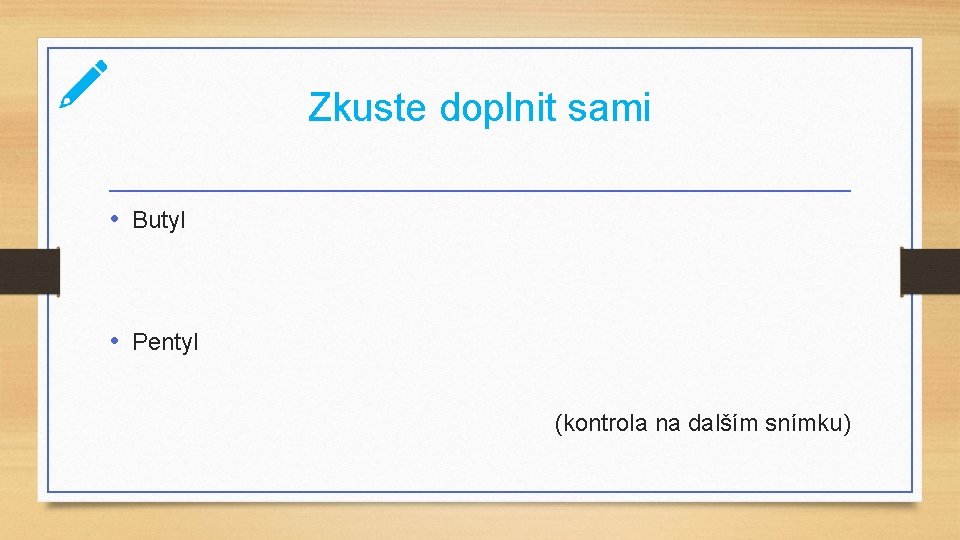 Zkuste doplnit sami

• Butyl

• Pentyl

(kontrola na dalším snímku)